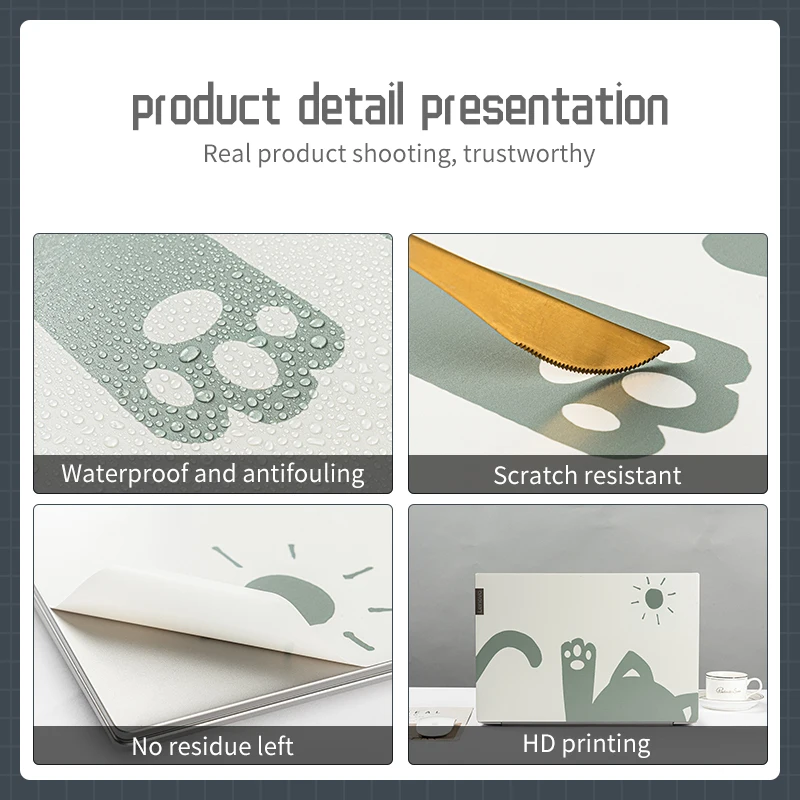 product detail presentation

Real product shooting, trustworthy

Waterproof and antifouling

Scratch resistant

No residue left

Lenovo

HD printing